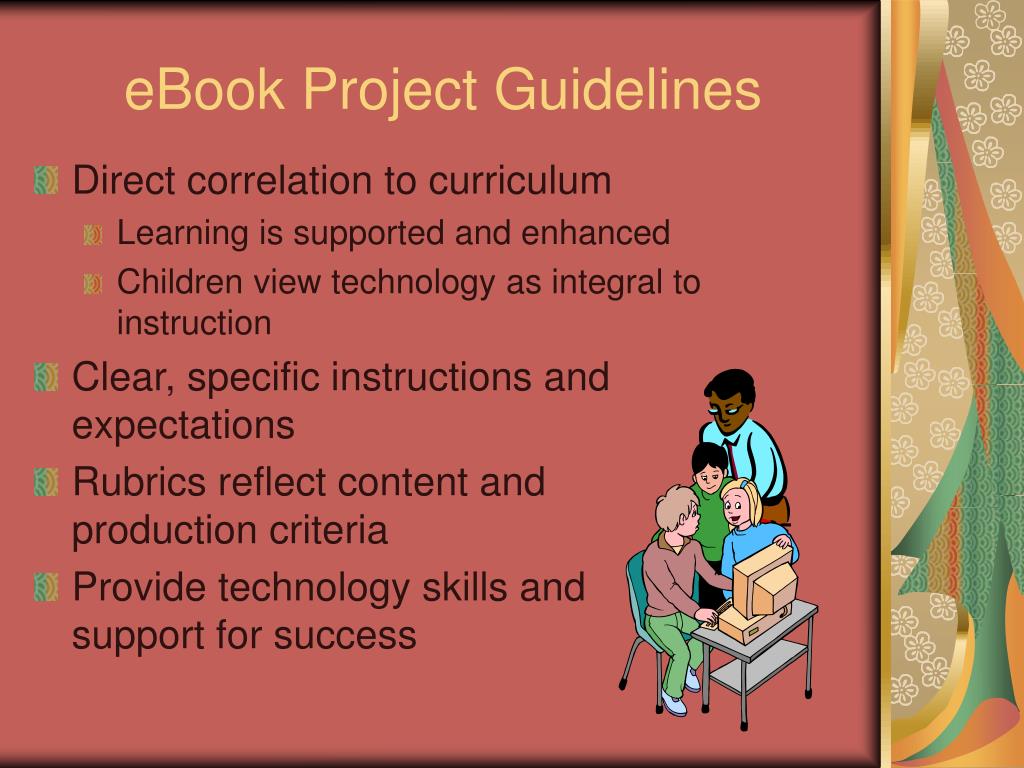 eBook Project Guidelines

Direct correlation to curriculum

Learning is supported and enhanced

Children view technology as integral to instruction

Clear, specific instructions and expectations

Rubrics reflect content and production criteria

Provide technology skills and support for success